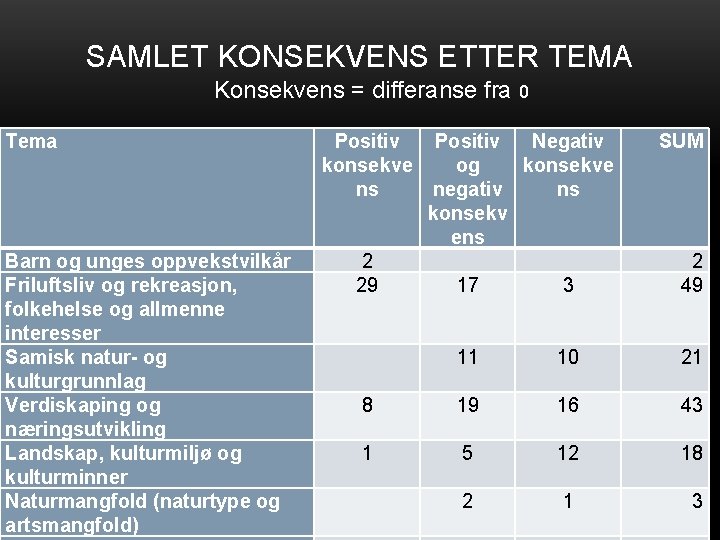 SAMLET KONSEKVENS ETTER TEMA

Konsekvens = differanse fra 0

| Tema | Positiv konsekvens | Positiv og negativ konsekvens | Negativ konsekvens | SUM |
|---|---|---|---|---|
| Barn og unges oppvekstvilkår | 2 | | | 2 |
| Friluftsliv og rekreasjon, folkehelse og allmenne interesser | 29 | 17 | 3 | 49 |
| Samisk natur- og kulturgrunnlag | | 11 | 10 | 21 |
| Verdiskaping og næringsutvikling | 8 | 19 | 16 | 43 |
| Landskap, kulturmiljø og kulturminner | 1 | 5 | 12 | 18 |
| Naturmangfold (naturtype og artsmangfold) | | 2 | 1 | 3 |